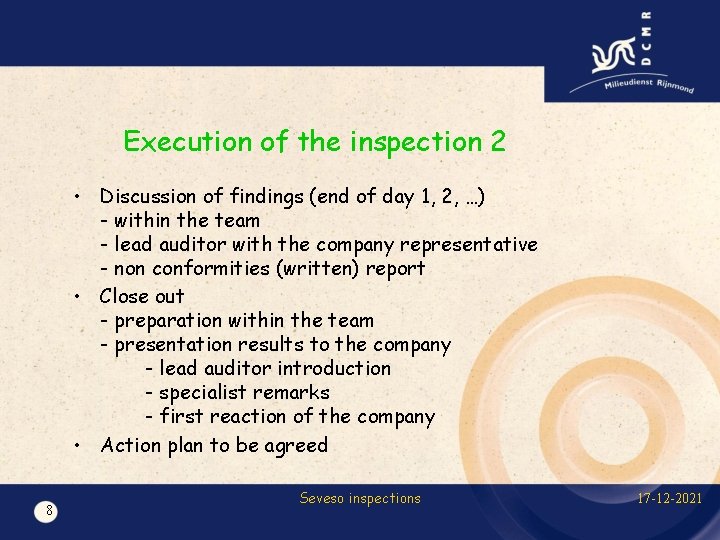 DCMR
Milieudienst Rijnmond

Execution of the inspection 2

• Discussion of findings (end of day 1, 2, …)
- within the team
- lead auditor with the company representative
- non conformities (written) report
• Close out
- preparation within the team
- presentation results to the company
- lead auditor introduction
- specialist remarks
- first reaction of the company
• Action plan to be agreed

8
Seveso inspections
17-12-2021